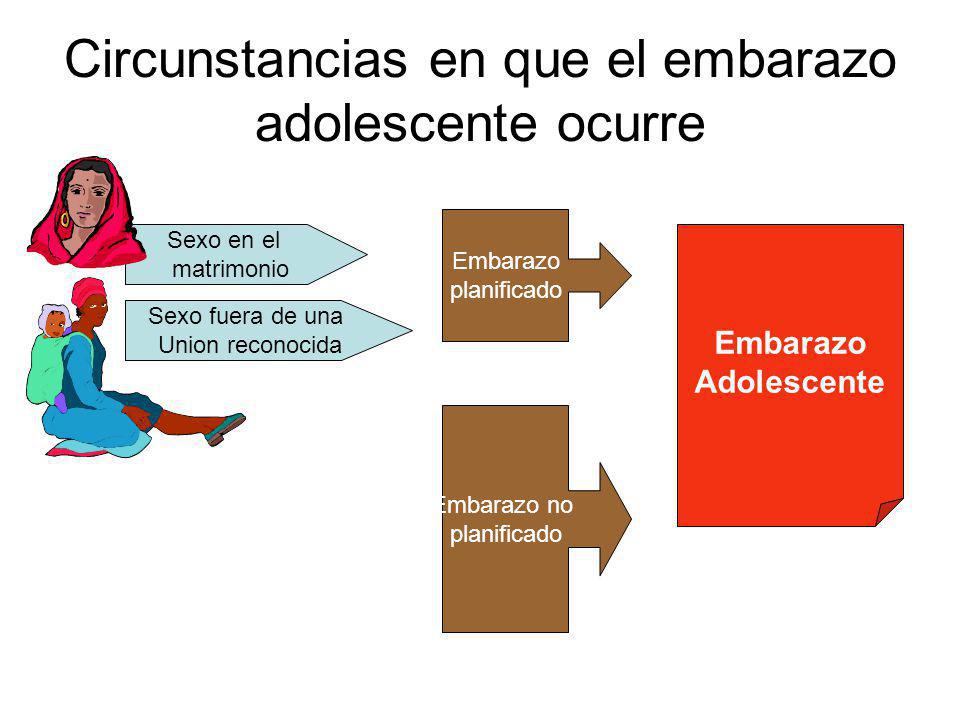 Circunstancias en que el embarazo adolescente ocurre

Sexo en el matrimonio

Sexo fuera de una Union reconocida

Embarazo planificado

Embarazo no planificado

Embarazo Adolescente